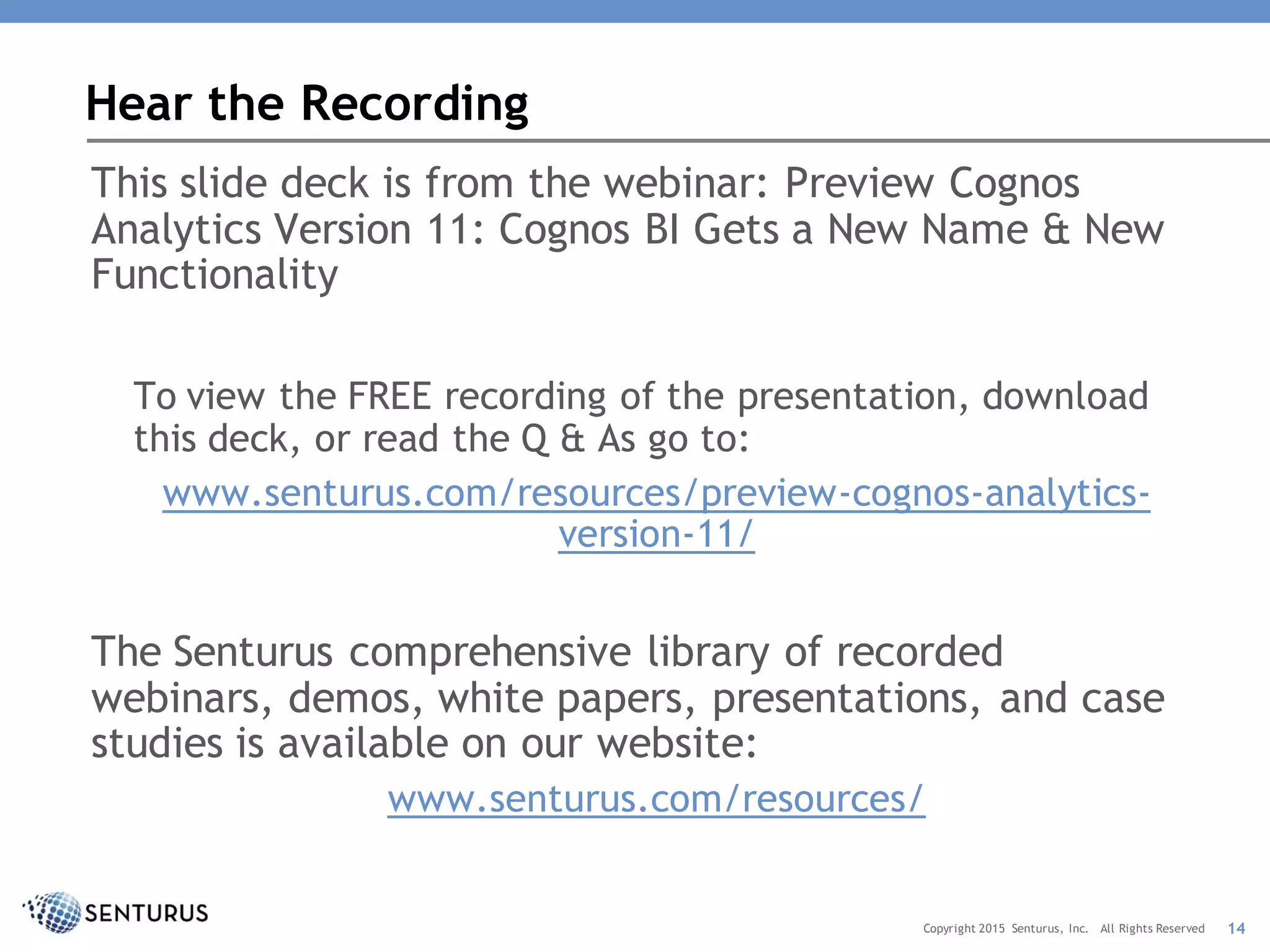 Hear the Recording

This slide deck is from the webinar: Preview Cognos Analytics Version 11: Cognos BI Gets a New Name & New Functionality

To view the FREE recording of the presentation, download this deck, or read the Q & As go to:

www.senturus.com/resources/preview-cognos-analytics-version-11/

The Senturus comprehensive library of recorded webinars, demos, white papers, presentations, and case studies is available on our website:

www.senturus.com/resources/

SENTURUS

Copyright 2015 Senturus, Inc. All Rights Reserved 14